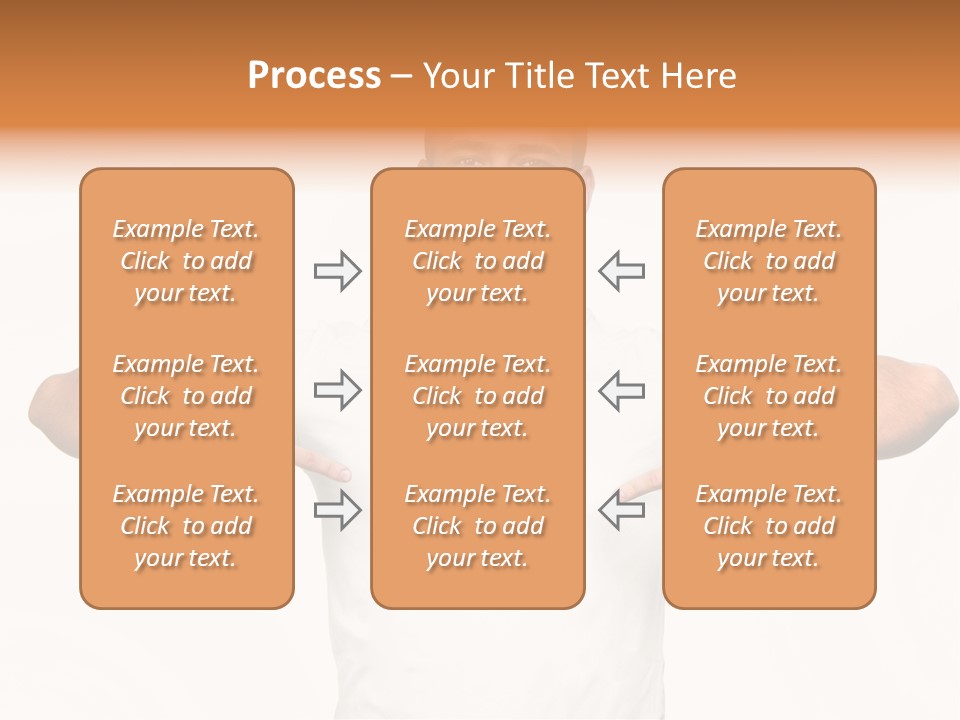 Process – Your Title Text Here

Example Text. Click to add your text.

Example Text. Click to add your text.

Example Text. Click to add your text.

Example Text. Click to add your text.

Example Text. Click to add your text.

Example Text. Click to add your text.

Example Text. Click to add your text.

Example Text. Click to add your text.

Example Text. Click to add your text.